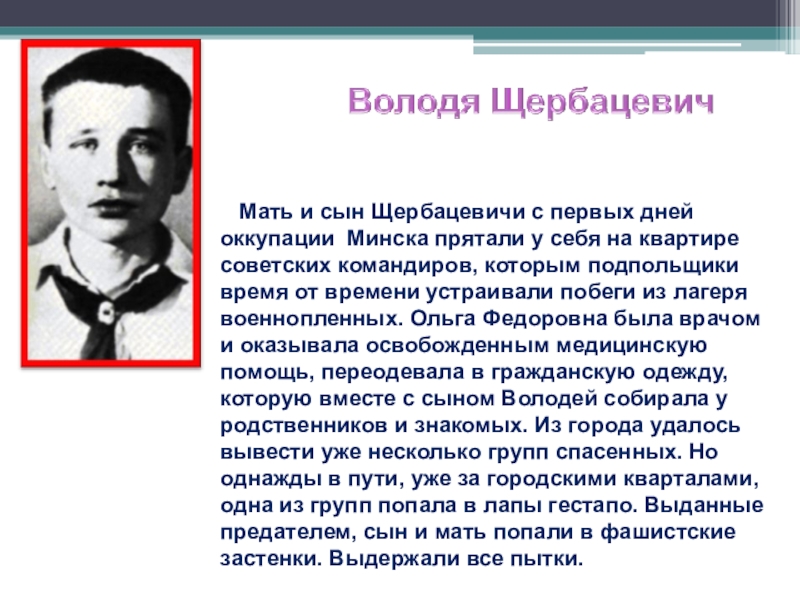 Володя Щербацевич

Мать и сын Щербацевичи с первых дней оккупации Минска прятали у себя на квартире советских командиров, которым подпольщики время от времени устраивали побеги из лагеря военнопленных. Ольга Федоровна была врачом и оказывала освобожденным медицинскую помощь, переодевала в гражданскую одежду, которую вместе с сыном Володей собирала у родственников и знакомых. Из города удалось вывести уже несколько групп спасенных. Но однажды в пути, уже за городскими кварталами, одна из групп попала в лапы гестапо. Выданные предателем, сын и мать попали в фашистские застенки. Выдержали все пытки.